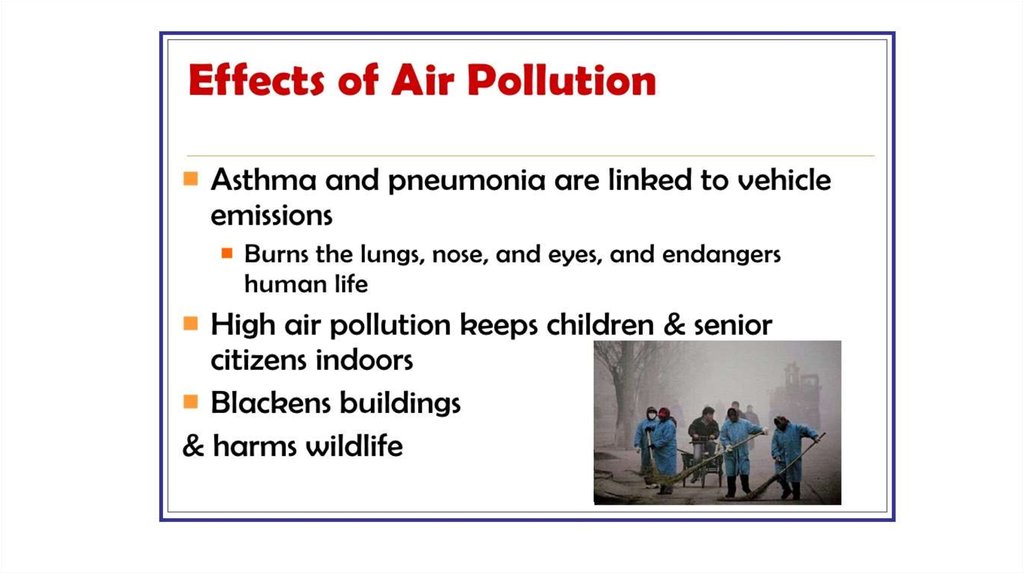 Effects of Air Pollution

Asthma and pneumonia are linked to vehicle emissions

Burns the lungs, nose, and eyes, and endangers human life

High air pollution keeps children & senior citizens indoors

Blackens buildings

& harms wildlife